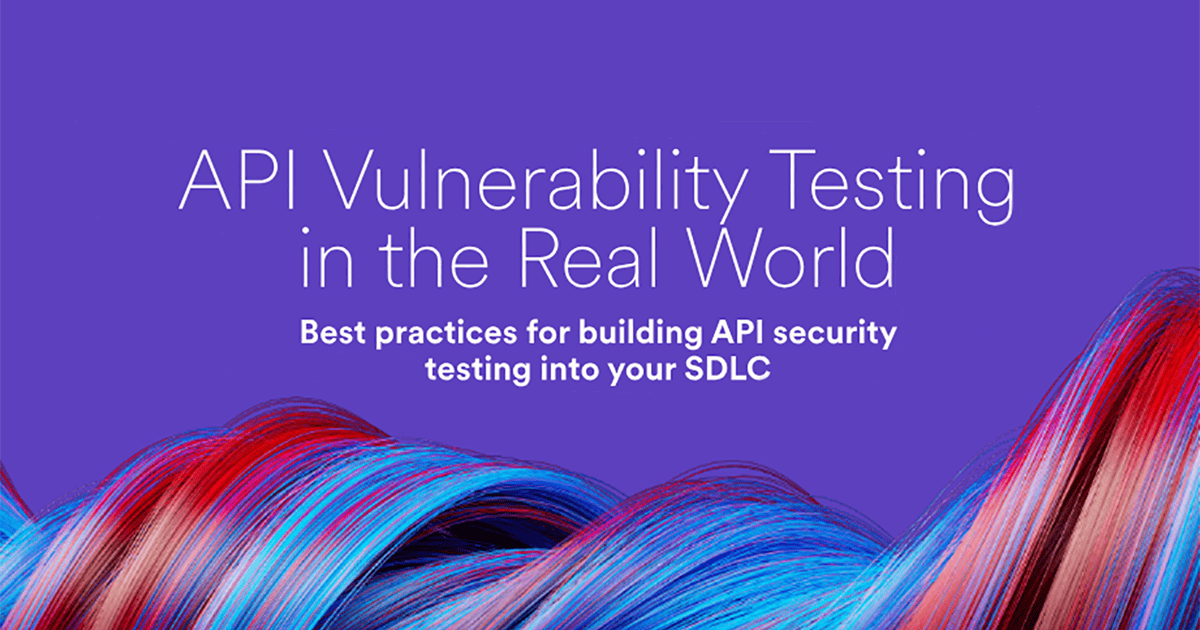 API Vulnerability Testing in the Real World

Best practices for building API security testing into your SDLC